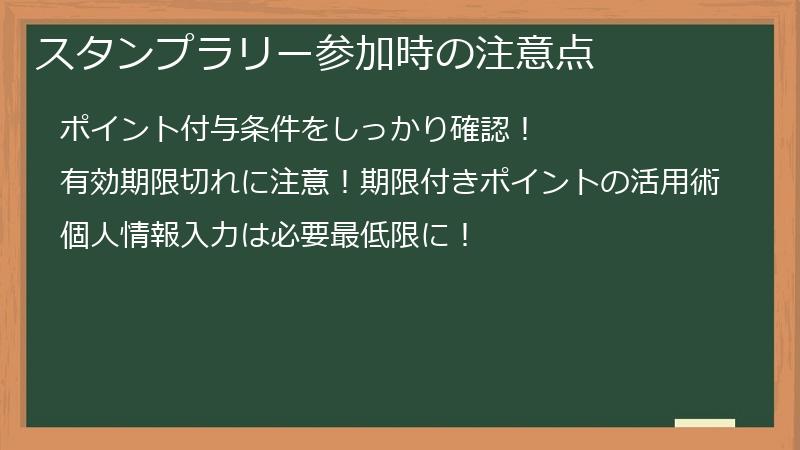 スタンプラリー参加時の注意点

ポイント付与条件をしっかり確認！

有効期限切れに注意！期限付きポイントの活用術

個人情報入力は必要最低限に！